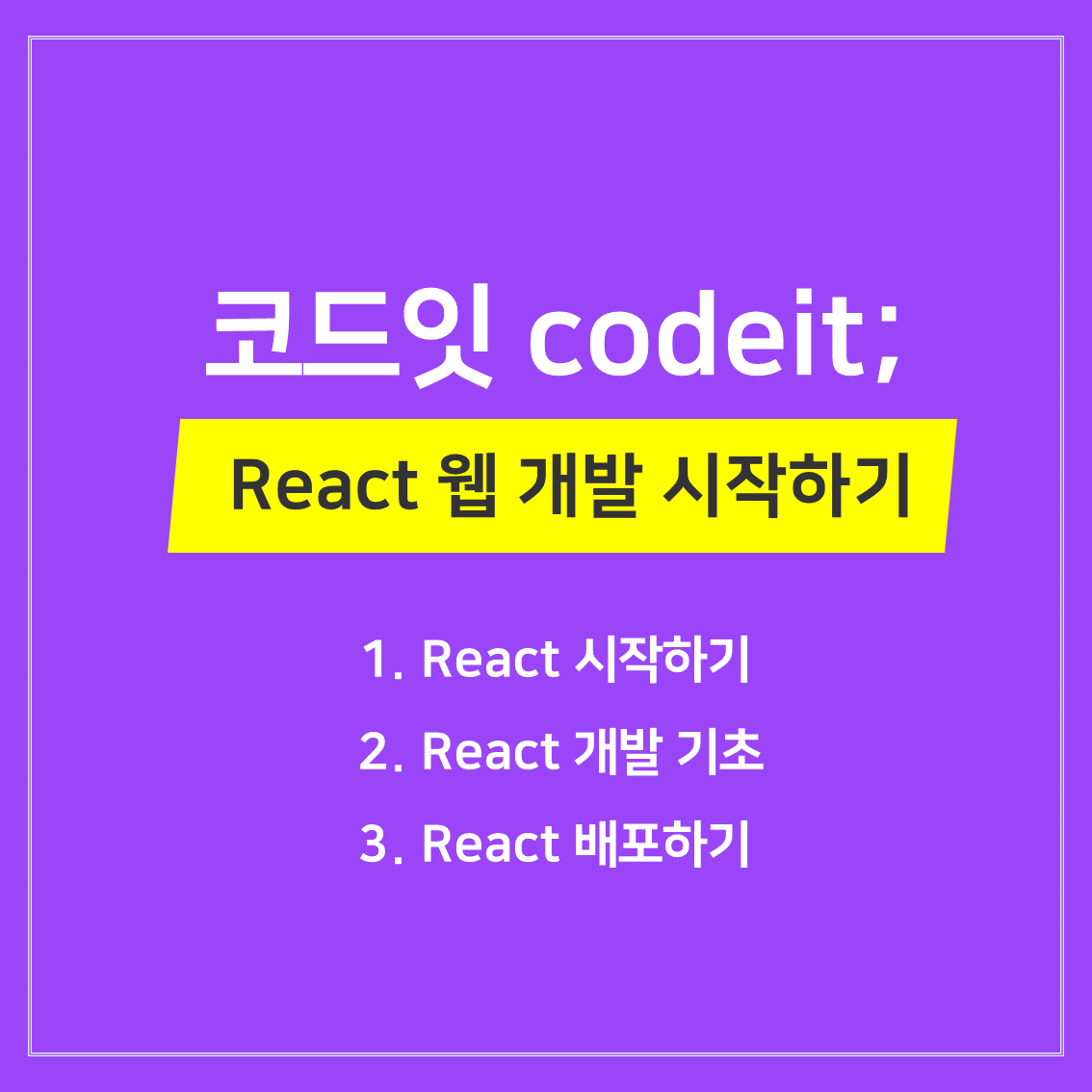 코드잇 codeit;

React 웹 개발 시작하기

1. React 시작하기
2. React 개발 기초
3. React 배포하기